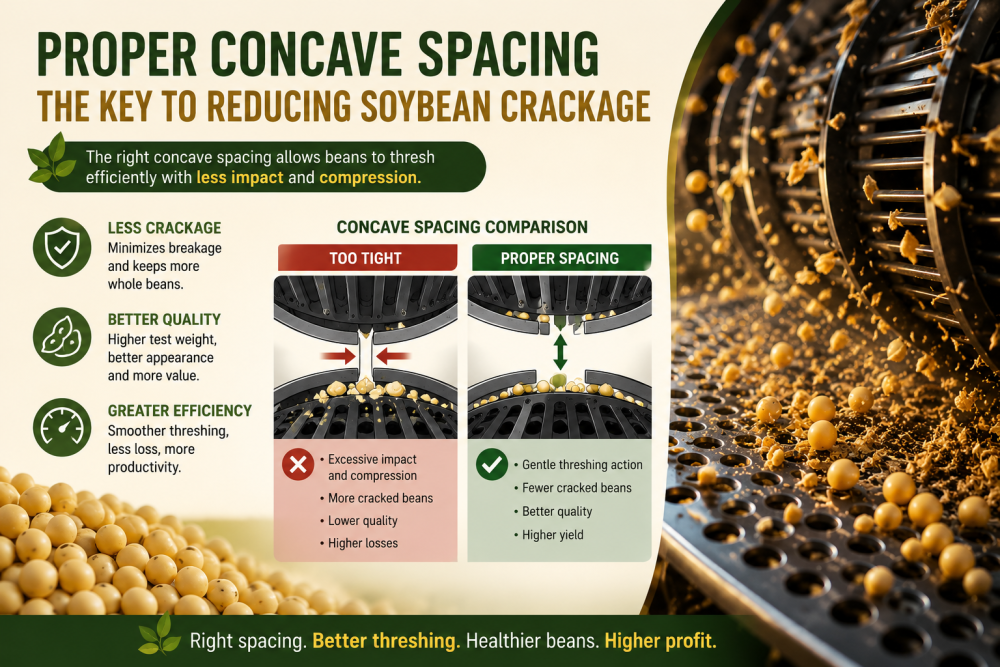 PROPER CONCAVE SPACING
THE KEY TO REDUCING SOYBEAN CRACKAGE

The right concave spacing allows beans to thresh efficiently with less impact and compression.

LESS CRACKAGE
Minimizes breakage and keeps more whole beans.

BETTER QUALITY
Higher test weight, better appearance and more value.

GREATER EFFICIENCY
Smoother threshing, less loss, more productivity.

CONCAVE SPACING COMPARISON

TOO TIGHT
• Excessive impact and compression
• More cracked beans
• Lower quality
• Higher losses

PROPER SPACING
• Gentle threshing action
• Fewer cracked beans
• Better quality
• Higher yield

Right spacing. Better threshing. Healthier beans. Higher profit.